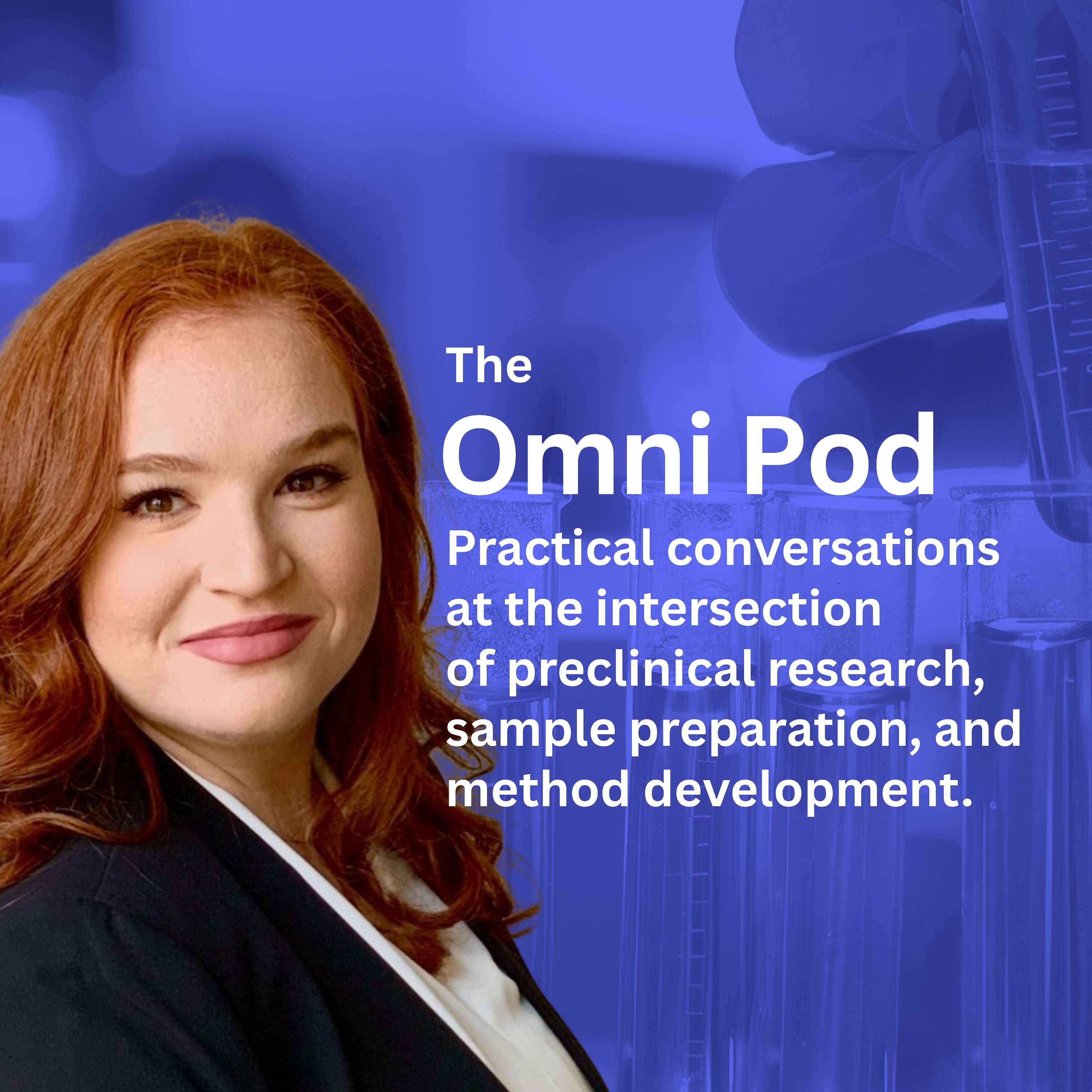 The
Omni Pod

Practical conversations at the intersection of preclinical research, sample preparation, and method development.